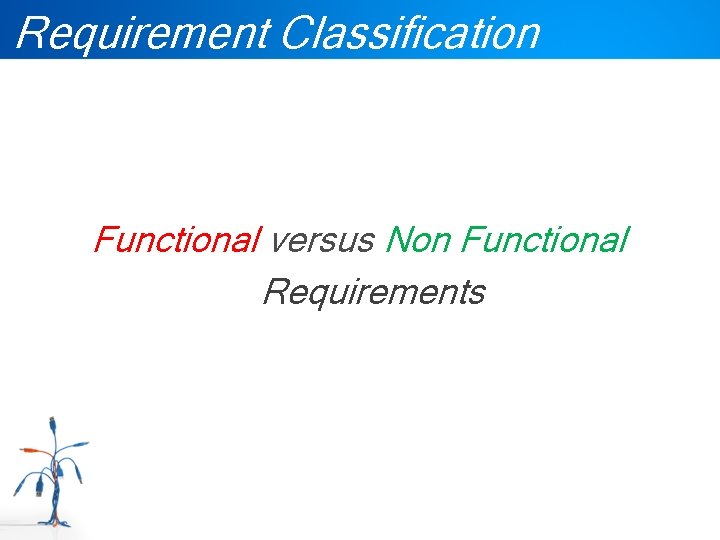 Requirement Classification

Functional versus Non Functional Requirements